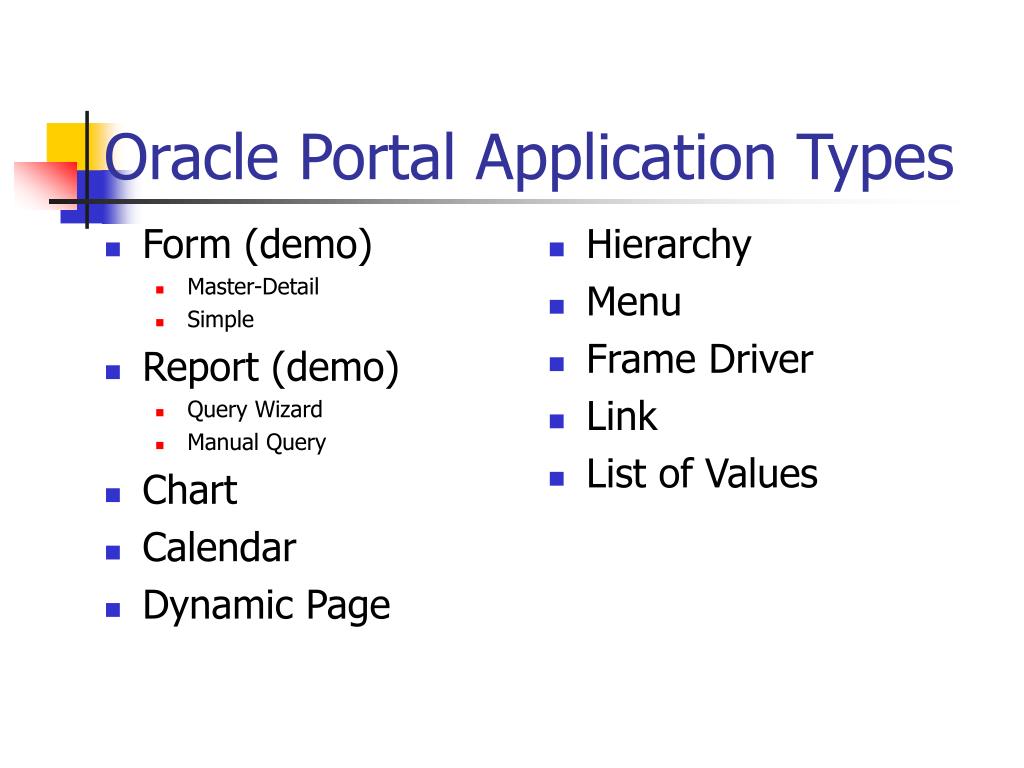 Oracle Portal Application Types

- Form (demo)
  - Master-Detail
  - Simple
- Report (demo)
  - Query Wizard
  - Manual Query
- Chart
- Calendar
- Dynamic Page

- Hierarchy
- Menu
- Frame Driver
- Link
- List of Values